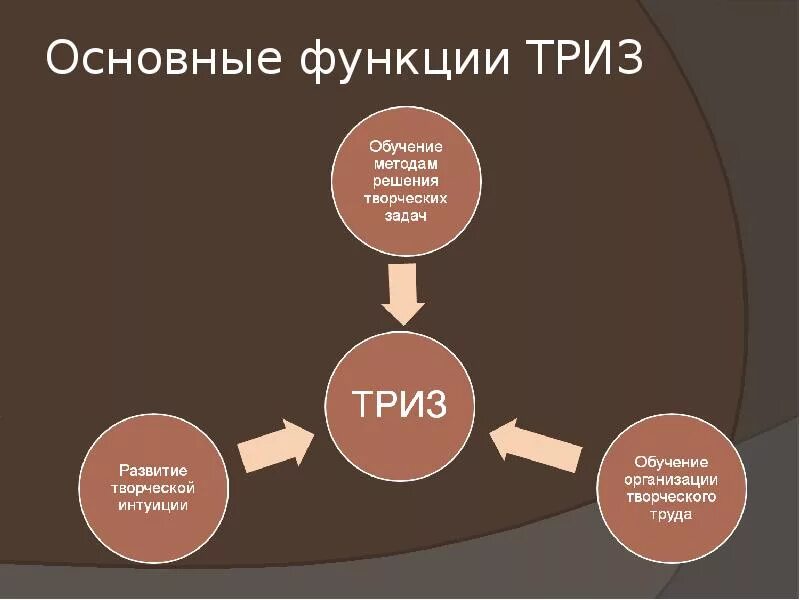 Основные функции ТРИЗ

Обучение методам решения творческих задач

ТРИЗ

Развитие творческой интуиции

Обучение организации творческого труда